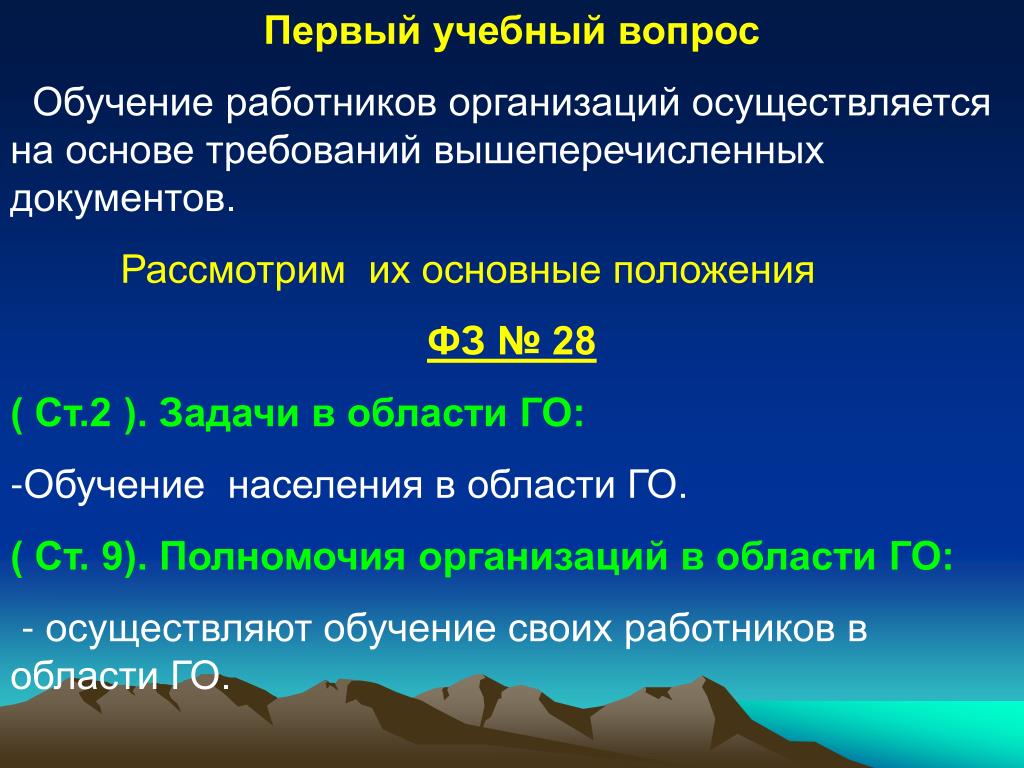 Первый учебный вопрос

Обучение работников организаций осуществляется на основе требований вышеперечисленных документов.

Рассмотрим их основные положения

ФЗ № 28

( Ст.2 ). Задачи в области ГО:

-Обучение населения в области ГО.

( Ст. 9). Полномочия организаций в области ГО:

- осуществляют обучение своих работников в области ГО.